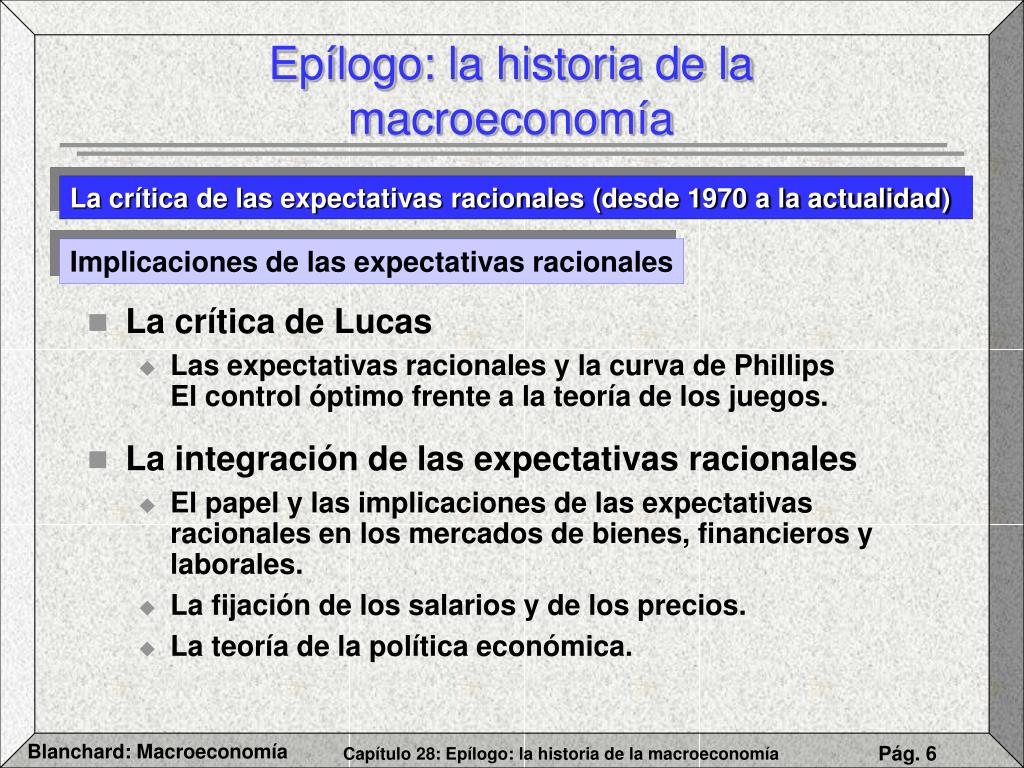 Epílogo: la historia de la macroeconomía

La crítica de las expectativas racionales (desde 1970 a la actualidad)

Implicaciones de las expectativas racionales

La crítica de Lucas

Las expectativas racionales y la curva de Phillips
El control óptimo frente a la teoría de los juegos.

La integración de las expectativas racionales

El papel y las implicaciones de las expectativas racionales en los mercados de bienes, financieros y laborales.

La fijación de los salarios y de los precios.

La teoría de la política económica.

Blanchard: Macroeconomía

Capítulo 28: Epílogo: la historia de la macroeconomía

Pág. 6